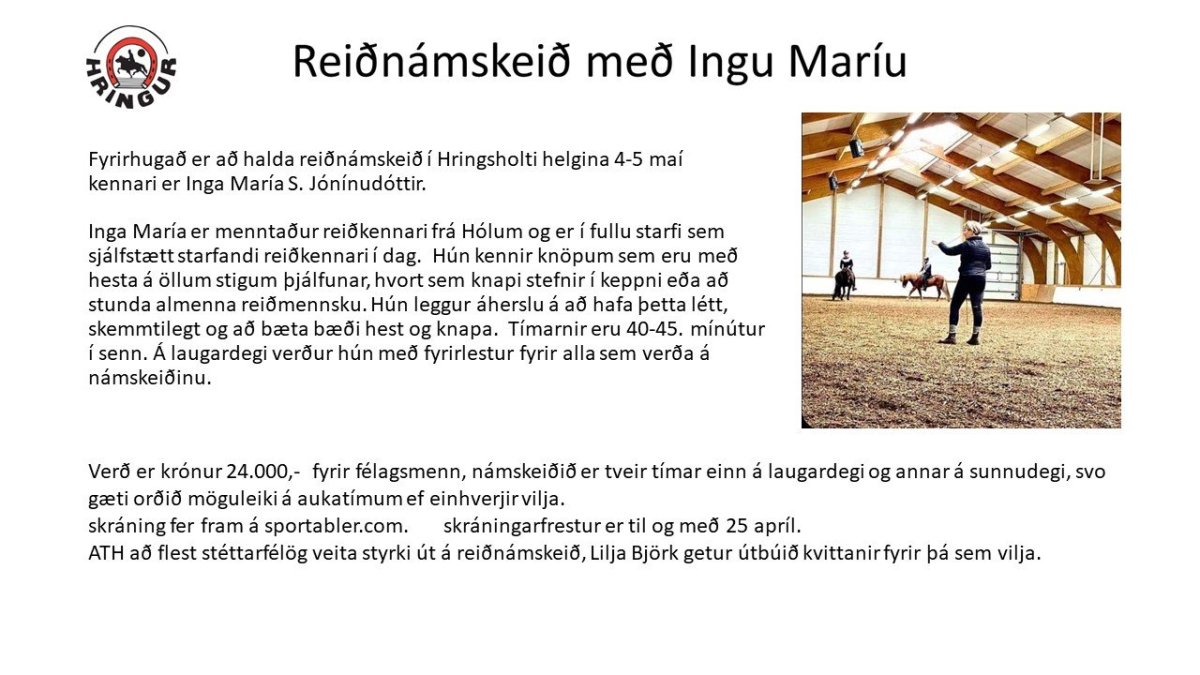 HRINGUR

Reiðnámskeið með Ingu Maríu

Fyrirhugað er að halda reiðnámskeið í Hringsholti helgina 4-5 maí kennari er Inga María S. Jónínudóttir.

Inga María er menntaður reiðkennari frá Hólum og er í fullu starfi sem sjálfstætt starfandi reiðkennari í dag. Hún kennir knöpum sem eru með hesta á öllum stigum þjálfunar, hvort sem knapi stefnir í keppni eða að stunda almenna reiðmennsku. Hún leggur áherslu á að hafa þetta létt, skemmtilegt og að bæta bæði hest og knapa. Tímarnir eru 40-45. mínútur í senn. Á laugardegi verður hún með fyrirlestur fyrir alla sem verða á námskeiðinu.

Verð er krónur 24.000,- fyrir félagsmenn, námskeiðið er tveir tímar einn á laugardegi og annar á sunnudegi, svo gæti orðið möguleiki á aukatímum ef einhverjir vilja.
skráning fer fram á sportabler.com. skráningarfrestur er til og með 25 apríl.
ATH að flest stéttarfélög veita styrki út á reiðnámskeið, Lilja Björk getur útbúið kvittanir fyrir þá sem vilja.